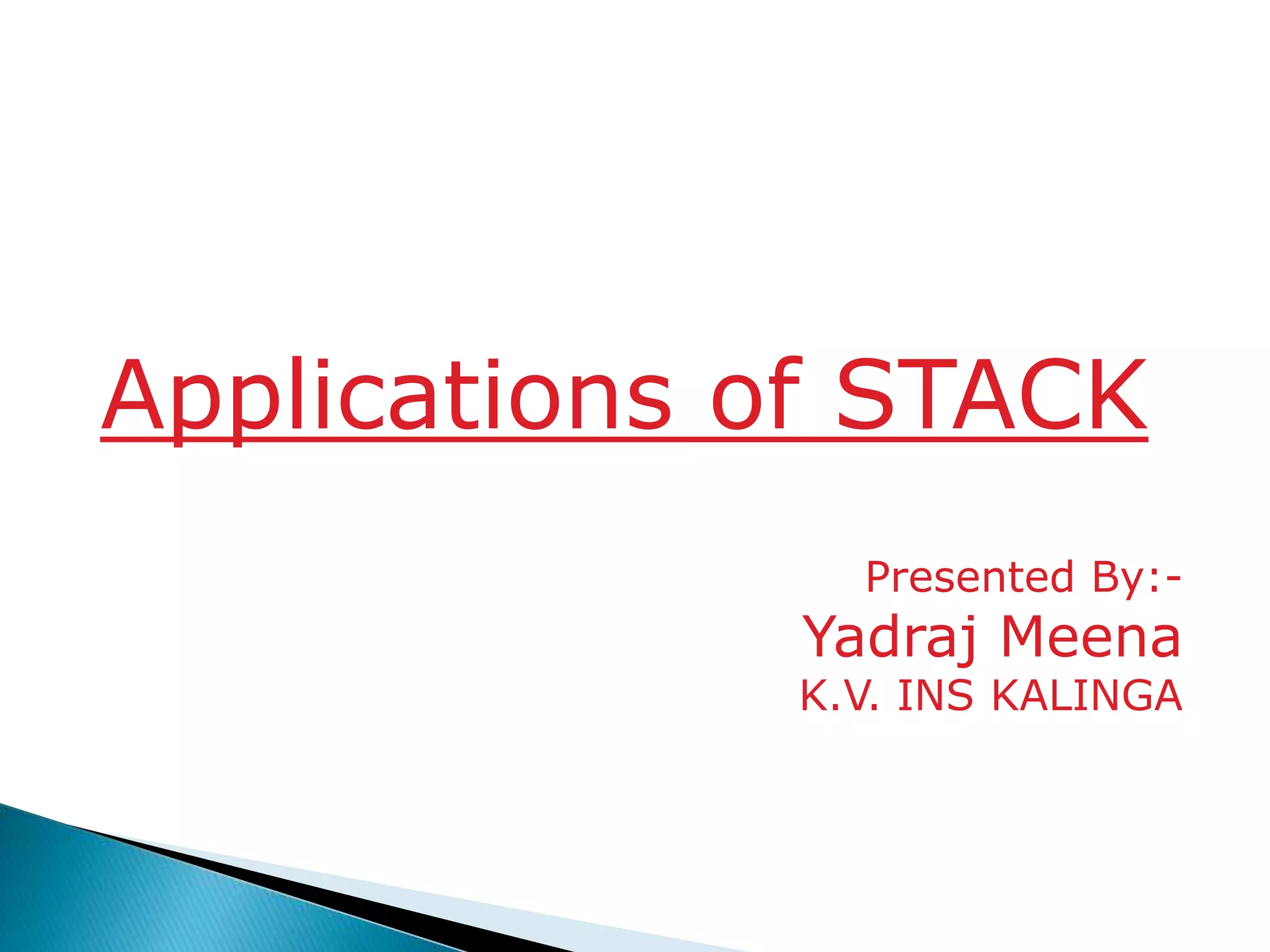 Applications of STACK

Presented By:-
Yadraj Meena
K.V. INS KALINGA